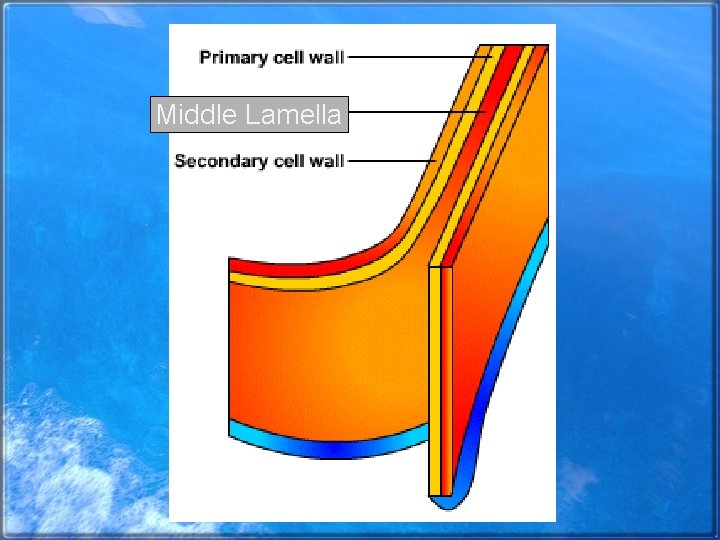 Primary cell wall

Middle Lamella

Secondary cell wall